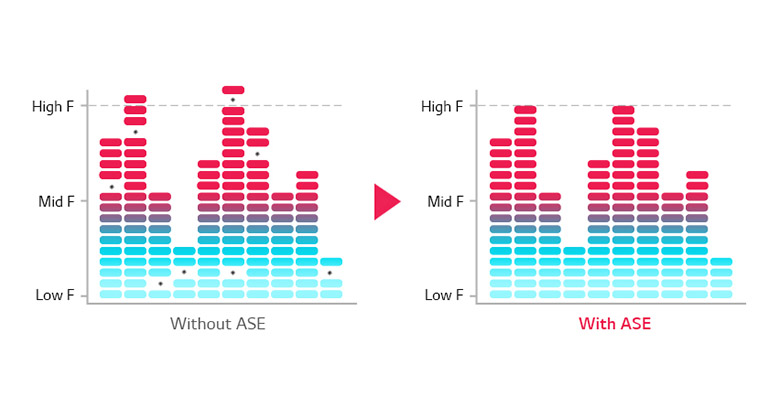 High F
Mid F
Low F
Without ASE

High F
Mid F
Low F
With ASE